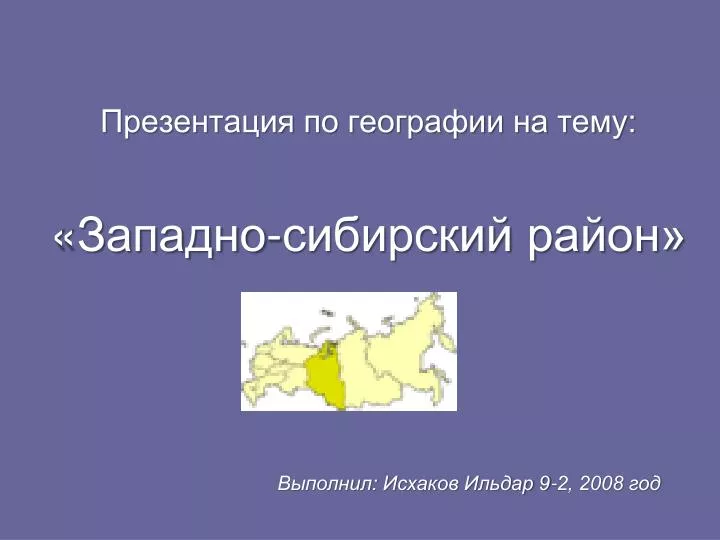 Презентация по географии на тему:

«Западно-сибирский район»

Выполнил: Исхаков Ильдар 9-2, 2008 год